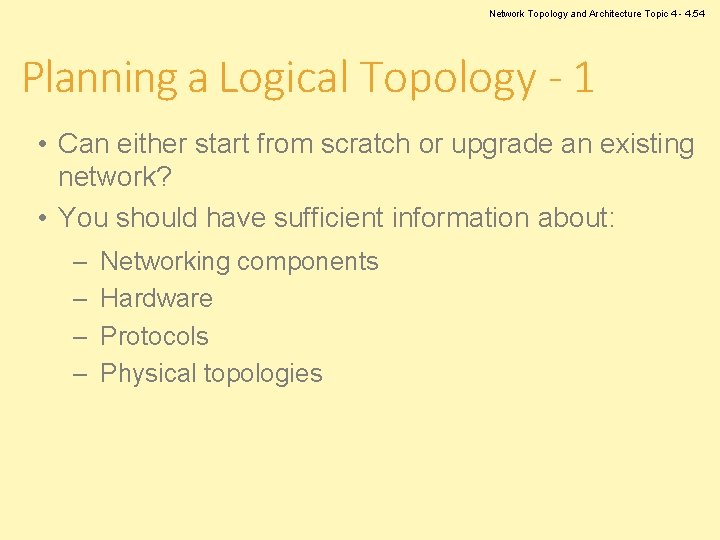 Network Topology and Architecture Topic 4 - 4.54

Planning a Logical Topology - 1

• Can either start from scratch or upgrade an existing network?
• You should have sufficient information about:
– Networking components
– Hardware
– Protocols
– Physical topologies